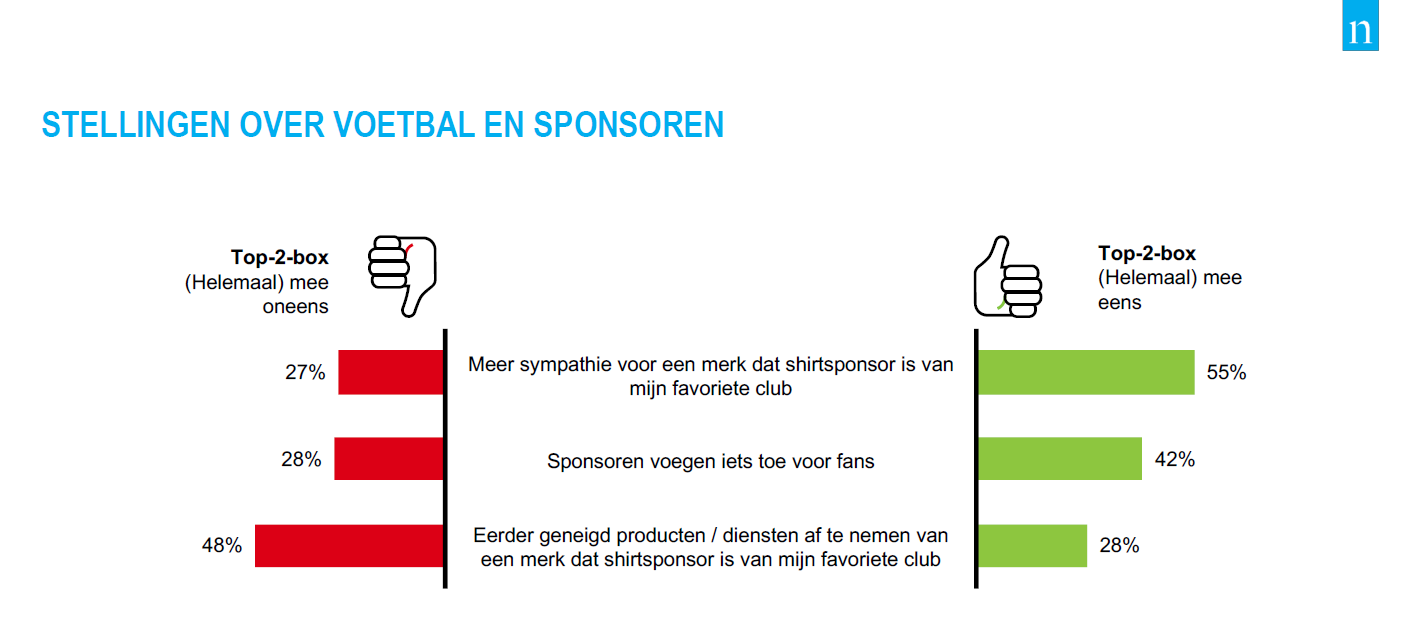 n

STELLINGEN OVER VOETBAL EN SPONSOREN

Top-2-box
(Helemaal) mee oneens

Top-2-box
(Helemaal) mee eens

27%
Meer sympathie voor een merk dat shirtsponsor is van mijn favoriete club
55%

28%
Sponsoren voegen iets toe voor fans
42%

48%
Eerder geneigd producten / diensten af te nemen van een merk dat shirtsponsor is van mijn favoriete club
28%